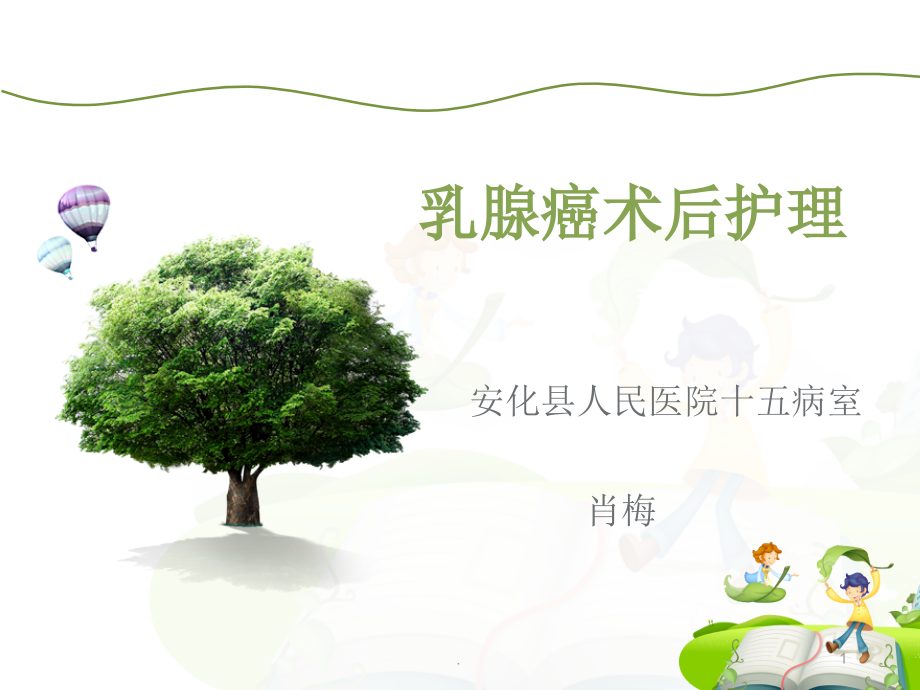 乳腺癌术后护理

安化县人民医院十五病室

肖梅

1